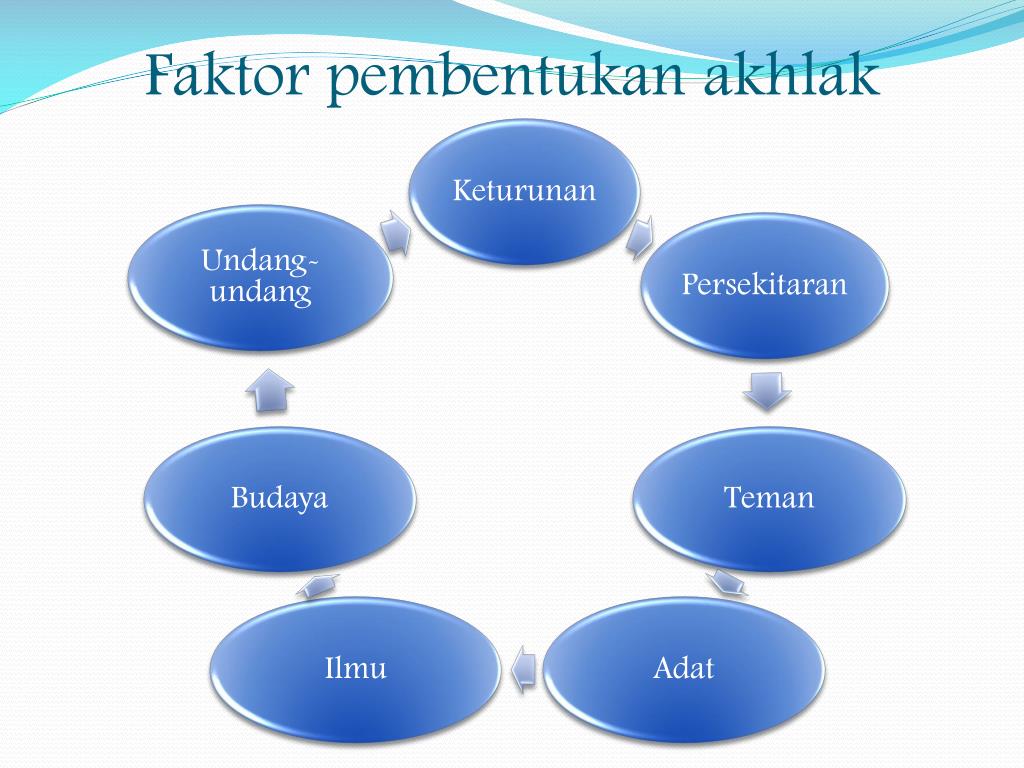 Faktor pembentukan akhlak

Keturunan

Persekitaran

Teman

Adat

Ilmu

Budaya

Undang-undang